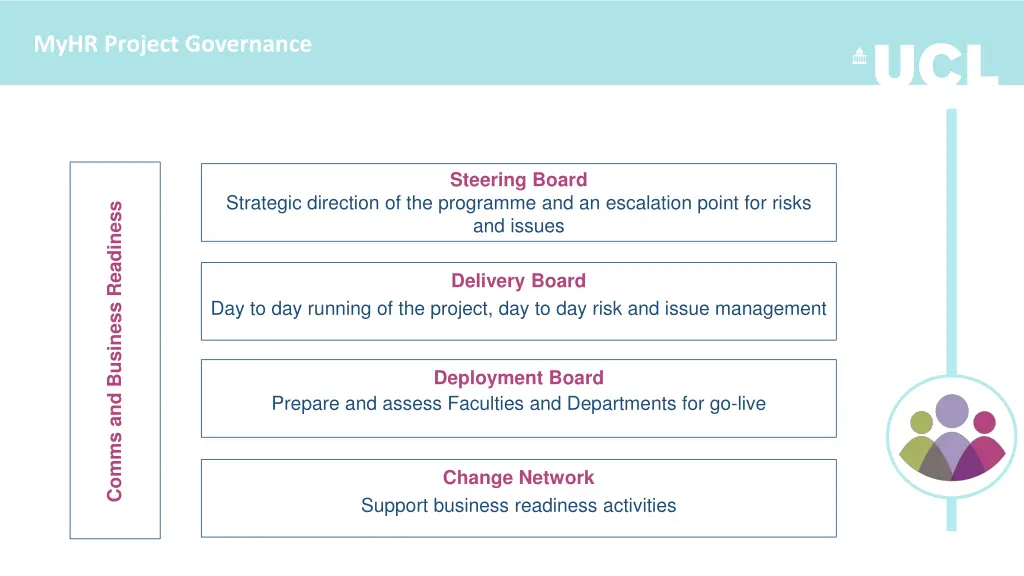 MyHR Project Governance

UCL

Comms and Business Readiness

Steering Board
Strategic direction of the programme and an escalation point for risks and issues

Delivery Board
Day to day running of the project, day to day risk and issue management

Deployment Board
Prepare and assess Faculties and Departments for go-live

Change Network
Support business readiness activities